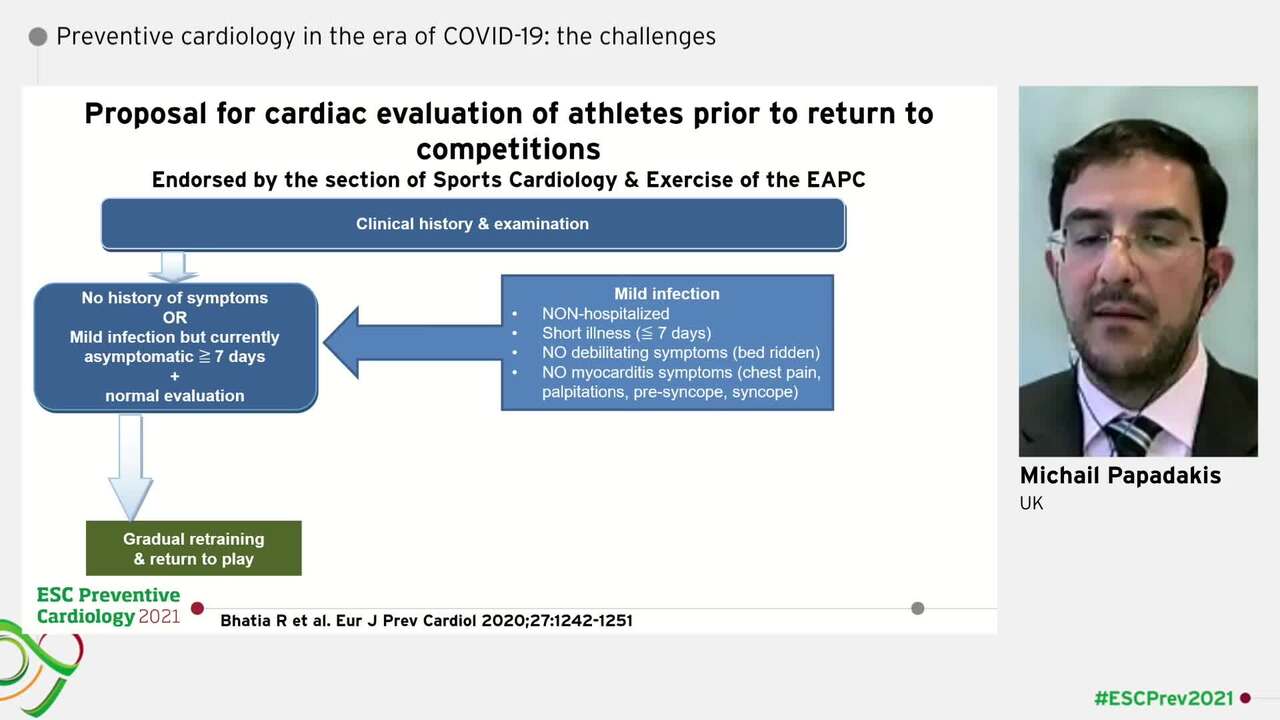 Preventive cardiology in the era of COVID-19: the challenges

Proposal for cardiac evaluation of athletes prior to return to competitions

Endorsed by the section of Sports Cardiology & Exercise of the EAPC

Clinical history & examination

No history of symptoms
OR
Mild infection but currently asymptomatic ≧ 7 days
+
normal evaluation

Mild infection
• NON-hospitalized
• Short illness (≦ 7 days)
• NO debilitating symptoms (bed ridden)
• NO myocarditis symptoms (chest pain, palpitations, pre-syncope, syncope)

Gradual retraining & return to play

ESC Preventive Cardiology 2021

Bhatia R et al. Eur J Prev Cardiol 2020;27:1242-1251

Michail Papadakis
UK

#ESCPrev2021